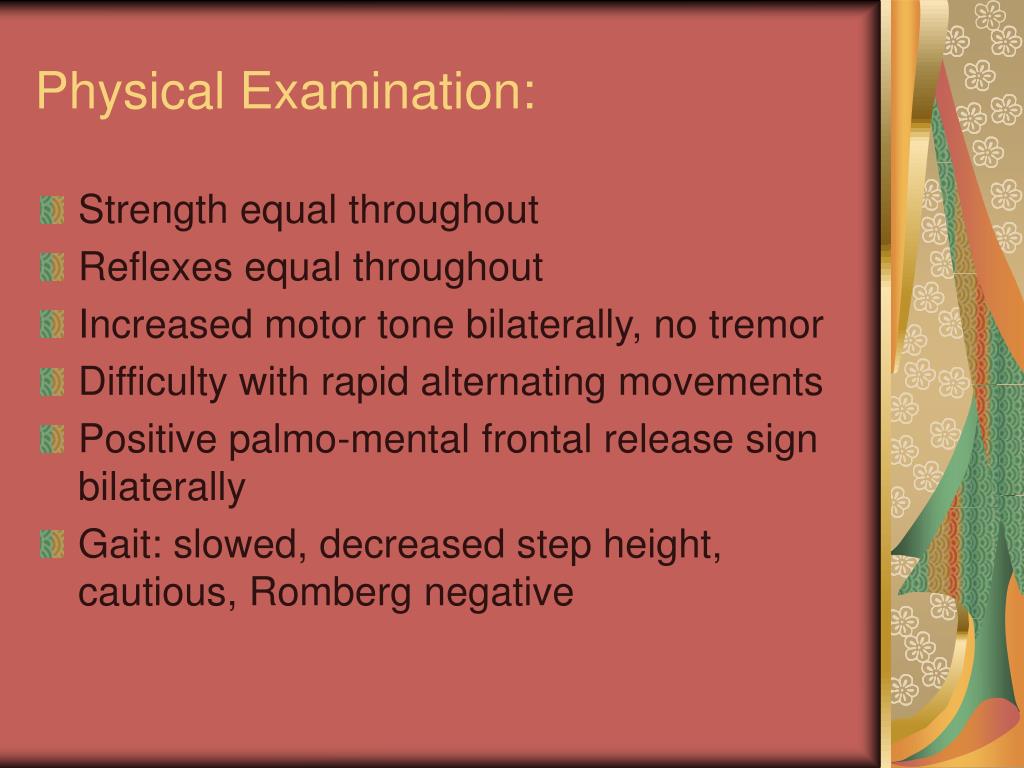 Physical Examination:

Strength equal throughout
Reflexes equal throughout
Increased motor tone bilaterally, no tremor
Difficulty with rapid alternating movements
Positive palmo-mental frontal release sign bilaterally
Gait: slowed, decreased step height, cautious, Romberg negative